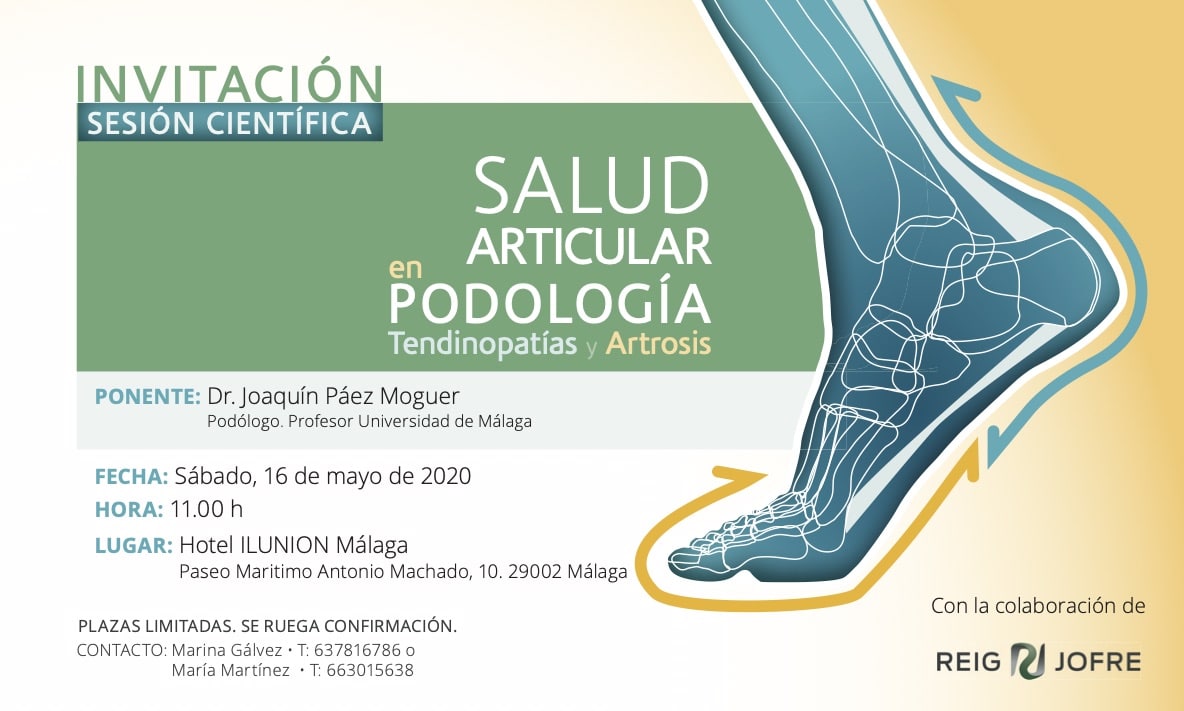 INVITACIÓN
SESIÓN CIENTÍFICA

SALUD ARTICULAR en PODOLOGÍA
Tendinopatías y Artrosis

PONENTE: Dr. Joaquín Páez Moguer
Podólogo. Profesor Universidad de Málaga

FECHA: Sábado, 16 de mayo de 2020
HORA: 11.00 h
LUGAR: Hotel ILUNION Málaga
Paseo Maritimo Antonio Machado, 10. 29002 Málaga

PLAZAS LIMITADAS. SE RUEGA CONFIRMACIÓN.
CONTACTO: Marina Gálvez • T: 637816786 o
María Martínez • T: 663015638

Con la colaboración de
REIG JOFRE